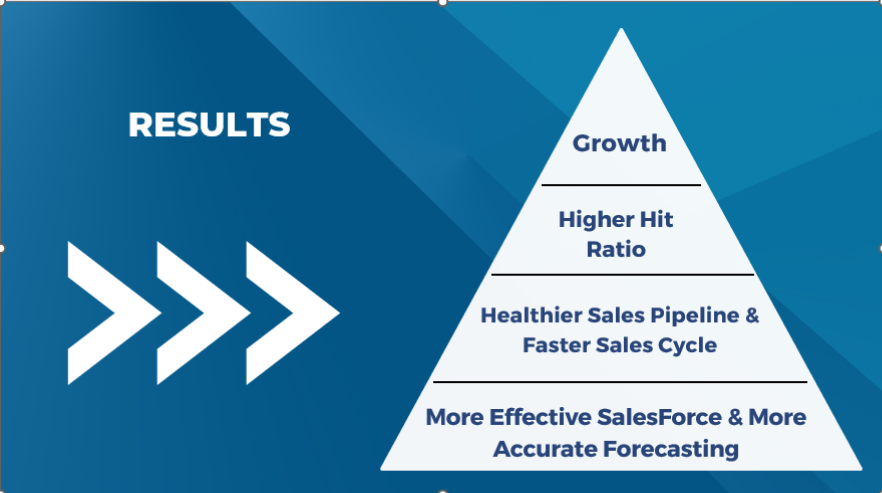 RESULTS

Growth

Higher Hit Ratio

Healthier Sales Pipeline & Faster Sales Cycle

More Effective SalesForce & More Accurate Forecasting